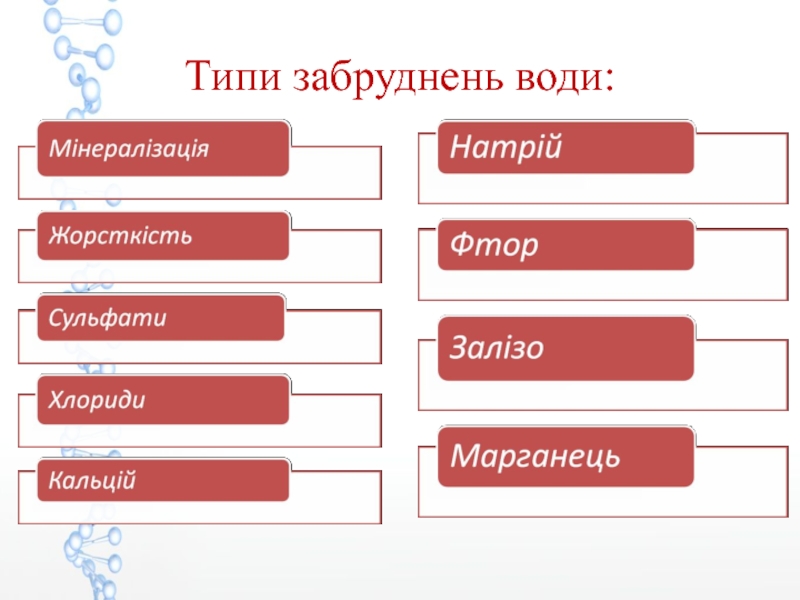 Типи забруднень води:

Мінералізація

Жорсткість

Сульфати

Хлориди

Кальцій

Натрій

Фтор

Залізо

Марганець